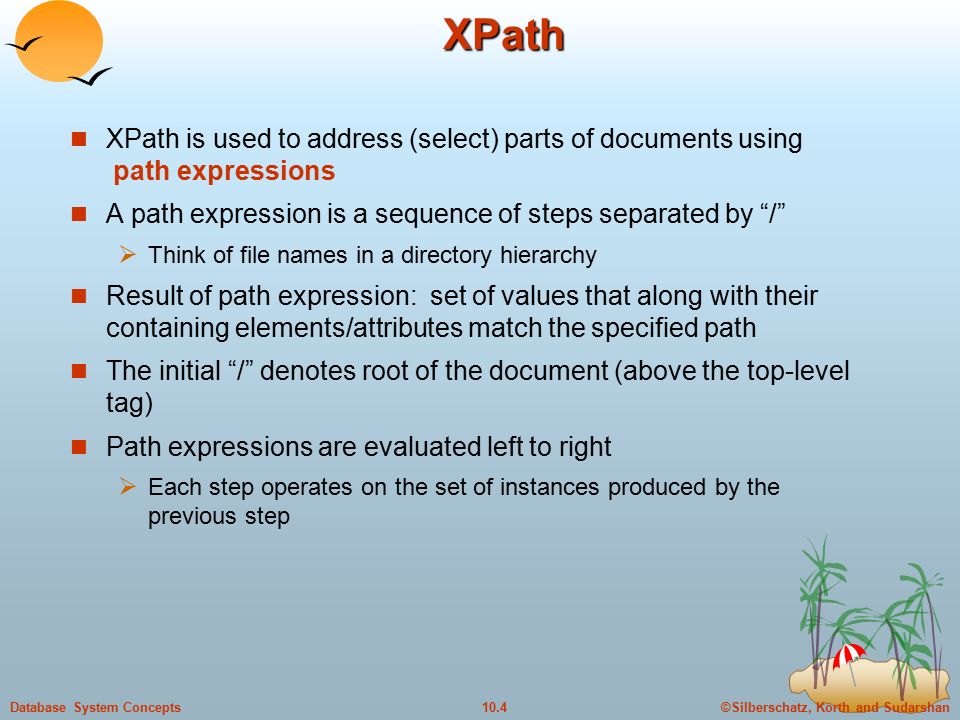 XPath

XPath is used to address (select) parts of documents using path expressions

A path expression is a sequence of steps separated by “/”

Think of file names in a directory hierarchy

Result of path expression: set of values that along with their containing elements/attributes match the specified path

The initial “/” denotes root of the document (above the top-level tag)

Path expressions are evaluated left to right

Each step operates on the set of instances produced by the previous step

Database System Concepts

10.4

©Silberschatz, Korth and Sudarshan